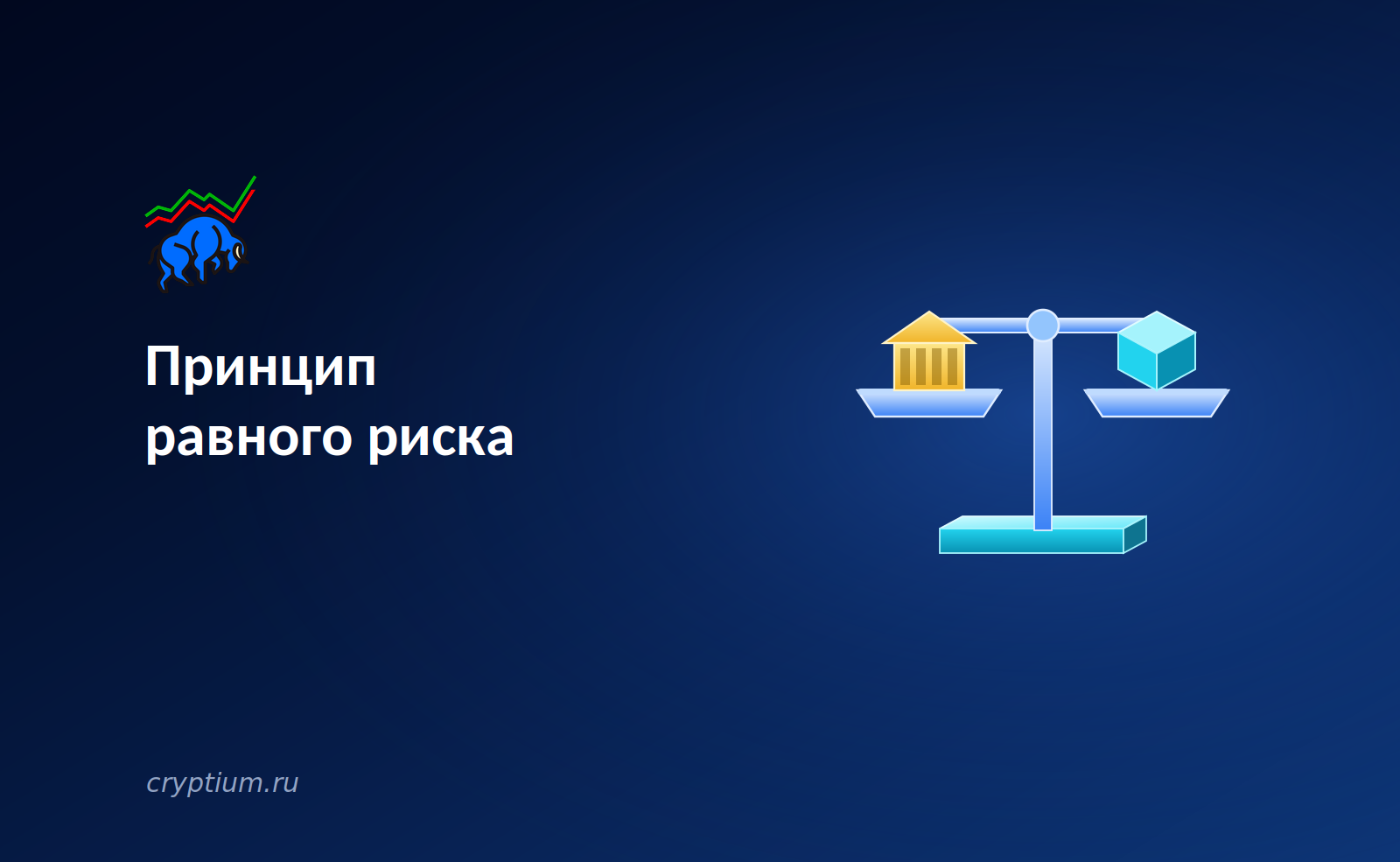 Принцип равного риска

cryptium.ru